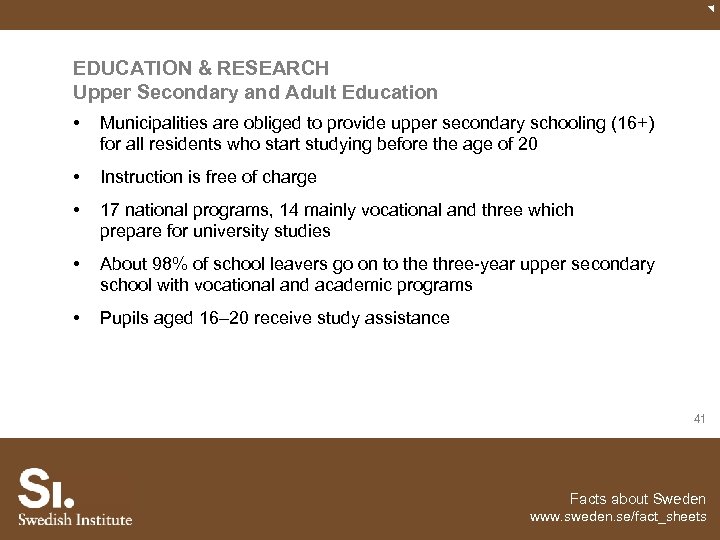 EDUCATION & RESEARCH
Upper Secondary and Adult Education

• Municipalities are obliged to provide upper secondary schooling (16+) for all residents who start studying before the age of 20

• Instruction is free of charge

• 17 national programs, 14 mainly vocational and three which prepare for university studies

• About 98% of school leavers go on to the three-year upper secondary school with vocational and academic programs

• Pupils aged 16–20 receive study assistance

41

SI.
Swedish Institute

Facts about Sweden
www.sweden.se/fact_sheets